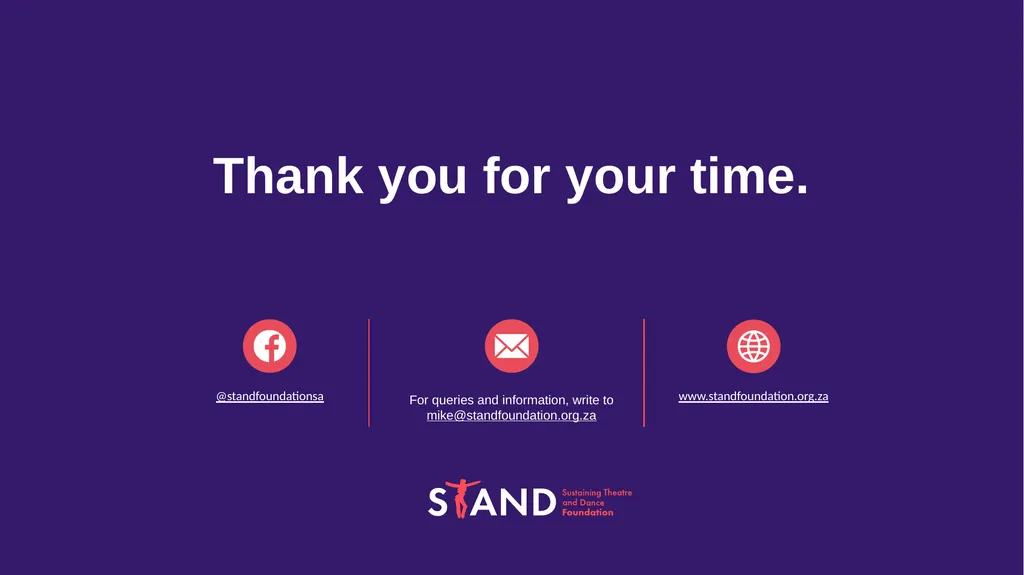 Thank you for your time.

@standfoundationsa

For queries and information, write to mike@standfoundation.org.za

www.standfoundation.org.za

STAND Sustaining Theatre and Dance Foundation